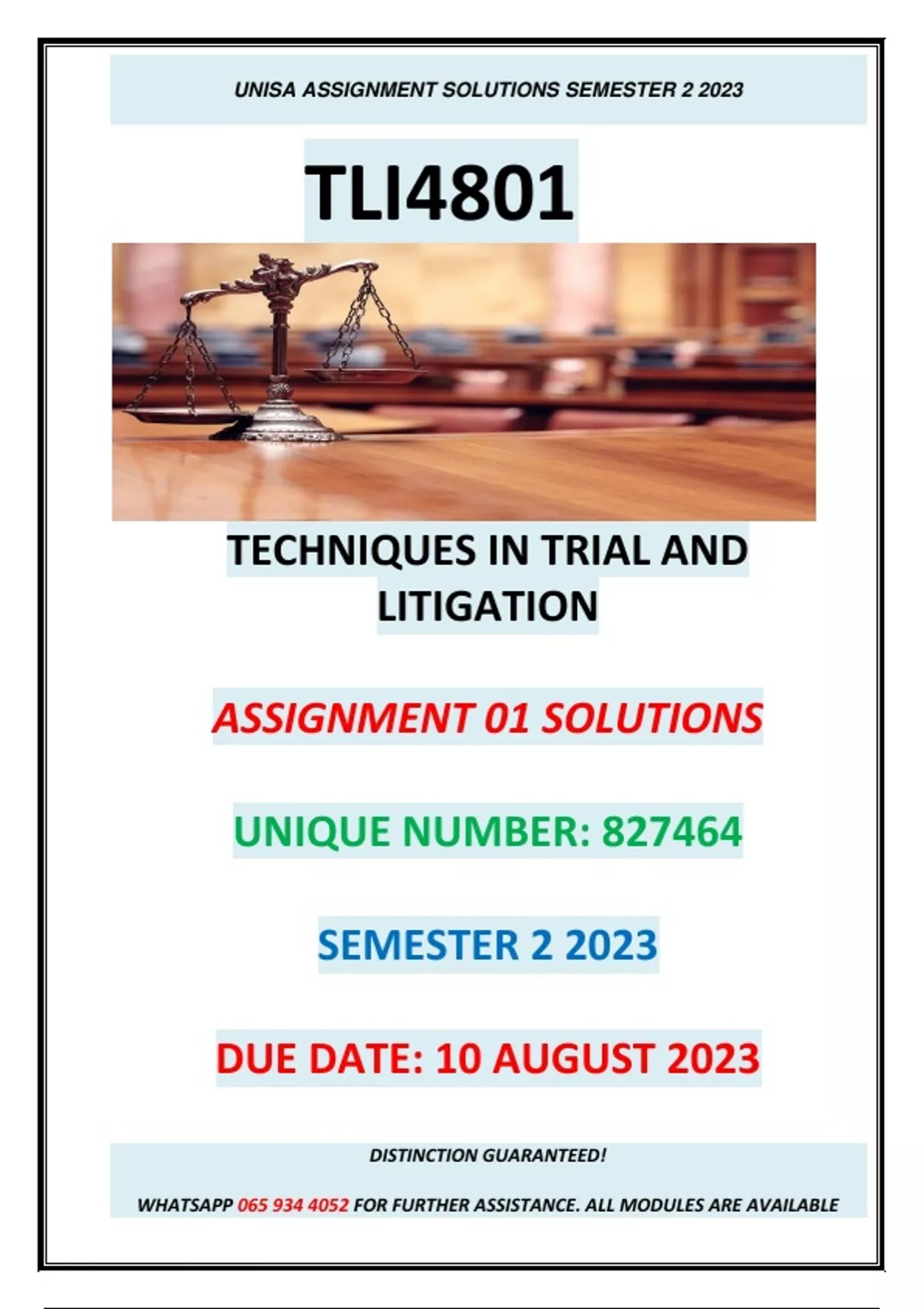 UNISA ASSIGNMENT SOLUTIONS SEMESTER 2 2023

TLI4801

TECHNIQUES IN TRIAL AND LITIGATION

ASSIGNMENT 01 SOLUTIONS

UNIQUE NUMBER: 827464

SEMESTER 2 2023

DUE DATE: 10 AUGUST 2023

DISTINCTION GUARANTEED!

WHATSAPP 065 934 4052 FOR FURTHER ASSISTANCE. ALL MODULES ARE AVAILABLE